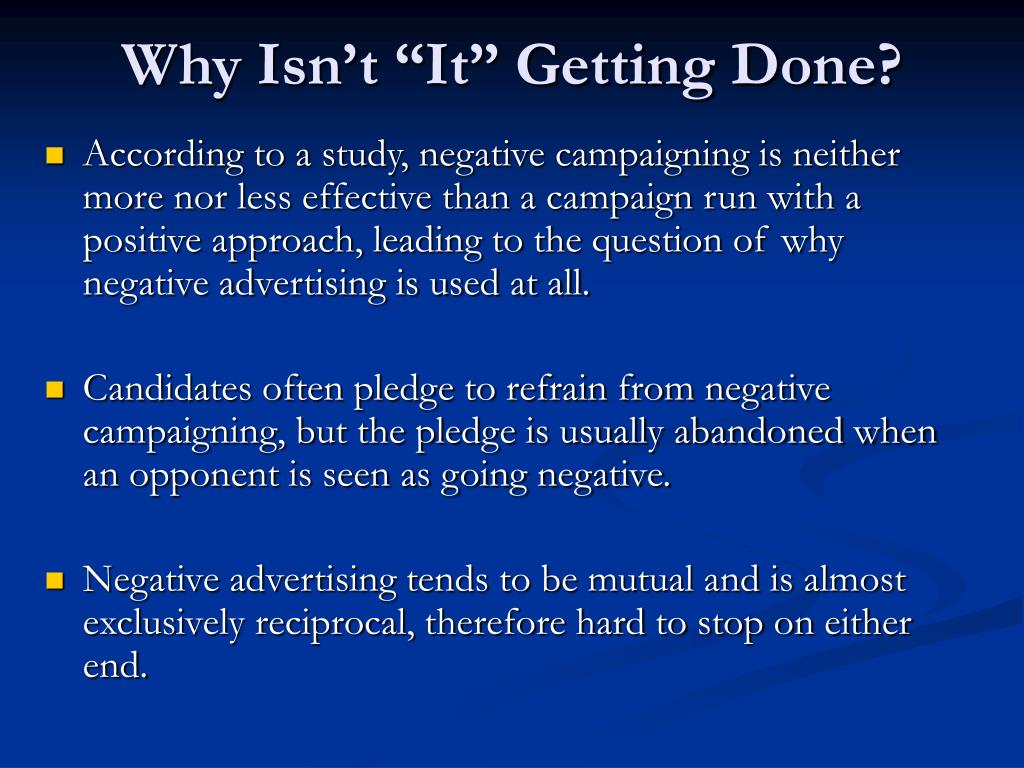 Why Isn’t “It” Getting Done?

According to a study, negative campaigning is neither more nor less effective than a campaign run with a positive approach, leading to the question of why negative advertising is used at all.

Candidates often pledge to refrain from negative campaigning, but the pledge is usually abandoned when an opponent is seen as going negative.

Negative advertising tends to be mutual and is almost exclusively reciprocal, therefore hard to stop on either end.